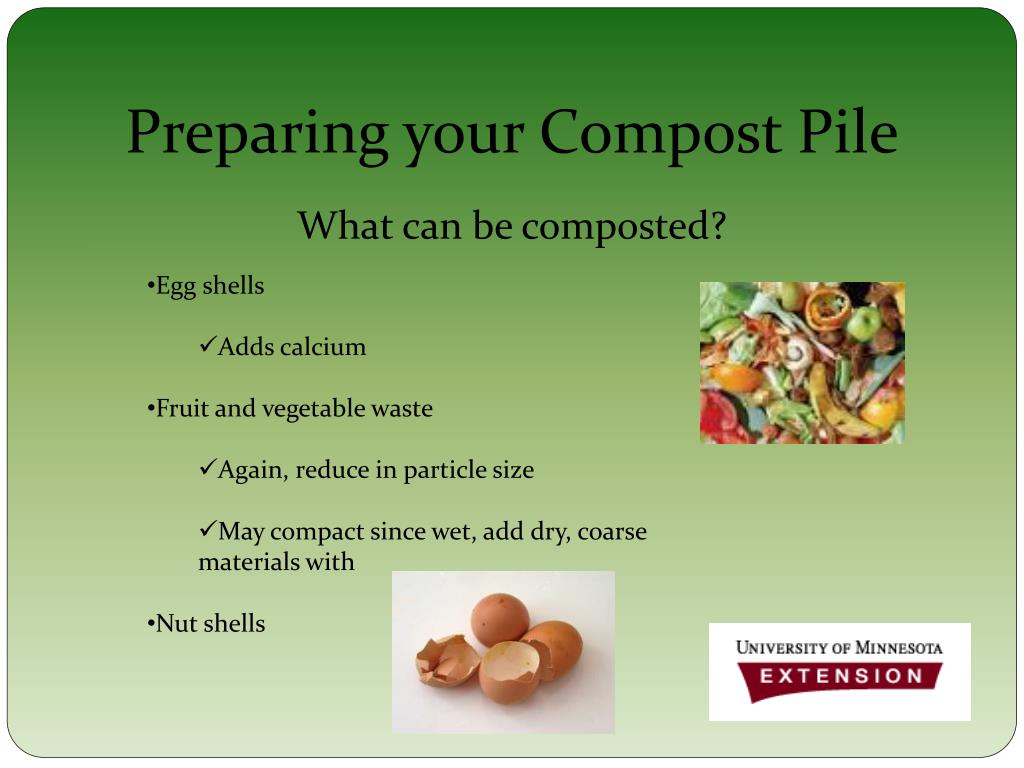 Preparing your Compost Pile

What can be composted?

•Egg shells

✓Adds calcium

•Fruit and vegetable waste

✓Again, reduce in particle size

✓May compact since wet, add dry, coarse materials with

•Nut shells

UNIVERSITY OF MINNESOTA
EXTENSION